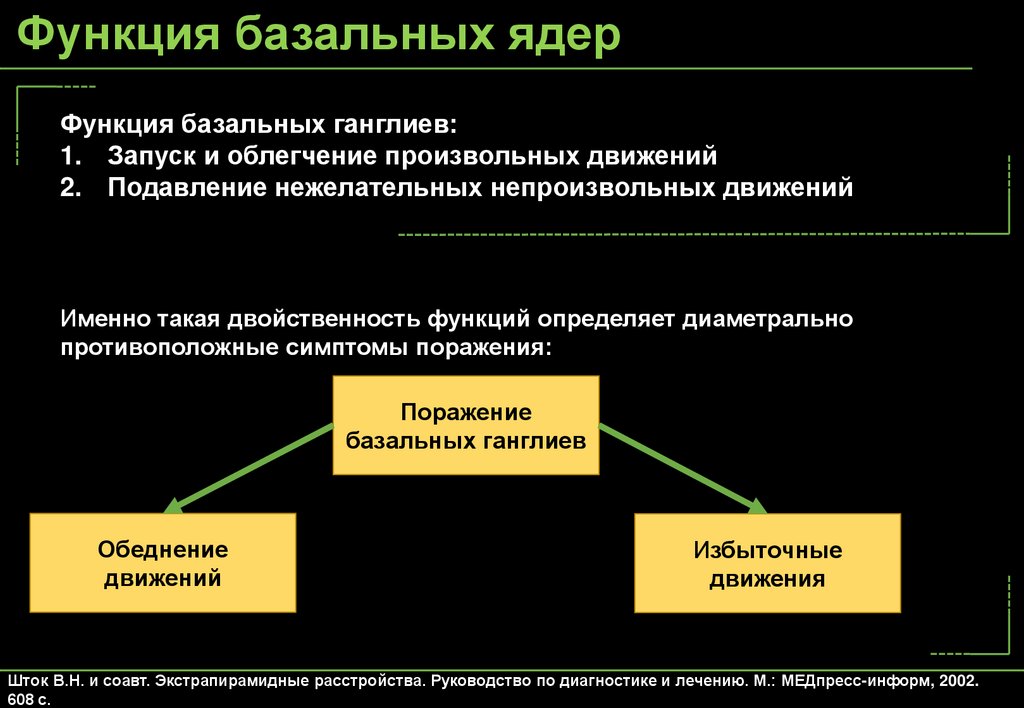 Функция базальных ядер

Функция базальных ганглиев:
1. Запуск и облегчение произвольных движений
2. Подавление нежелательных непроизвольных движений

Именно такая двойственность функций определяет диаметрально противоположные симптомы поражения:

Поражение базальных ганглиев

Обеднение движений

Избыточные движения

Шток В.Н. и соавт. Экстрапирамидные расстройства. Руководство по диагностике и лечению. М.: МЕДпресс-информ, 2002. 608 с.